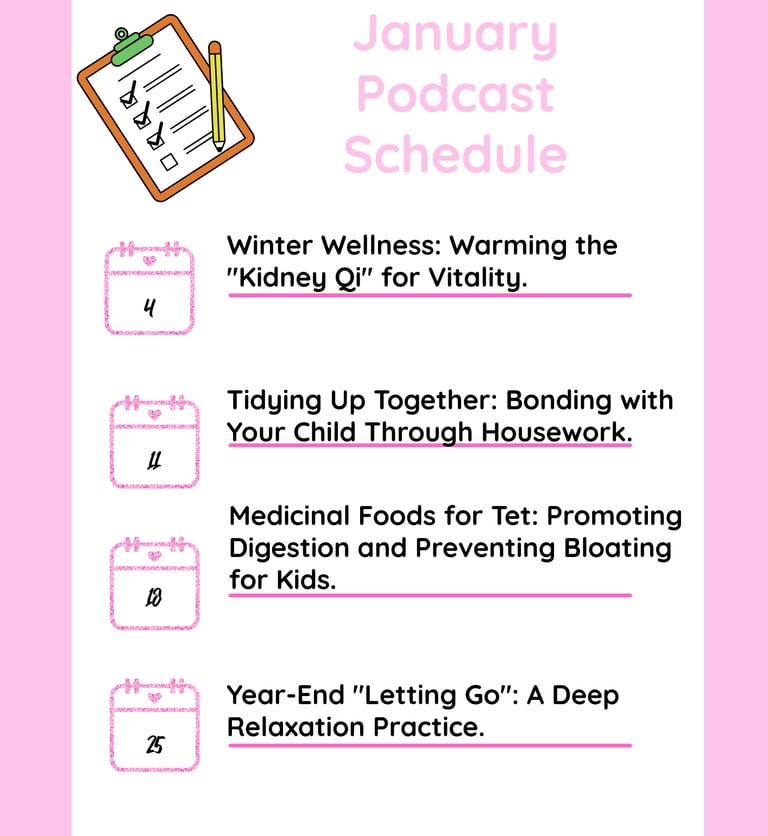 January Podcast Schedule

4

Winter Wellness: Warming the "Kidney Qi" for Vitality.

11

Tidying Up Together: Bonding with Your Child Through Housework.

18

Medicinal Foods for Tet: Promoting Digestion and Preventing Bloating for Kids.

25

Year-End "Letting Go": A Deep Relaxation Practice.